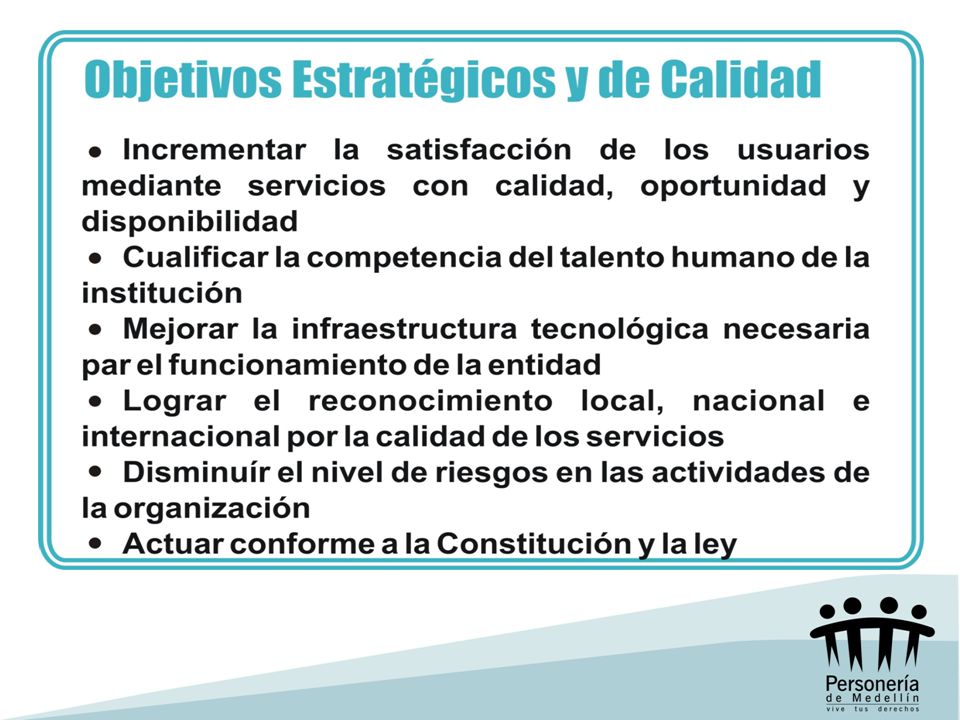 Objetivos Estratégicos y de Calidad

• Incrementar la satisfacción de los usuarios mediante servicios con calidad, oportunidad y disponibilidad
• Cualificar la competencia del talento humano de la institución
• Mejorar la infraestructura tecnológica necesaria par el funcionamiento de la entidad
• Lograr el reconocimiento local, nacional e internacional por la calidad de los servicios
• Disminuír el nivel de riesgos en las actividades de la organización
• Actuar conforme a la Constitución y la ley

Personería de Medellín
vive tus derechos